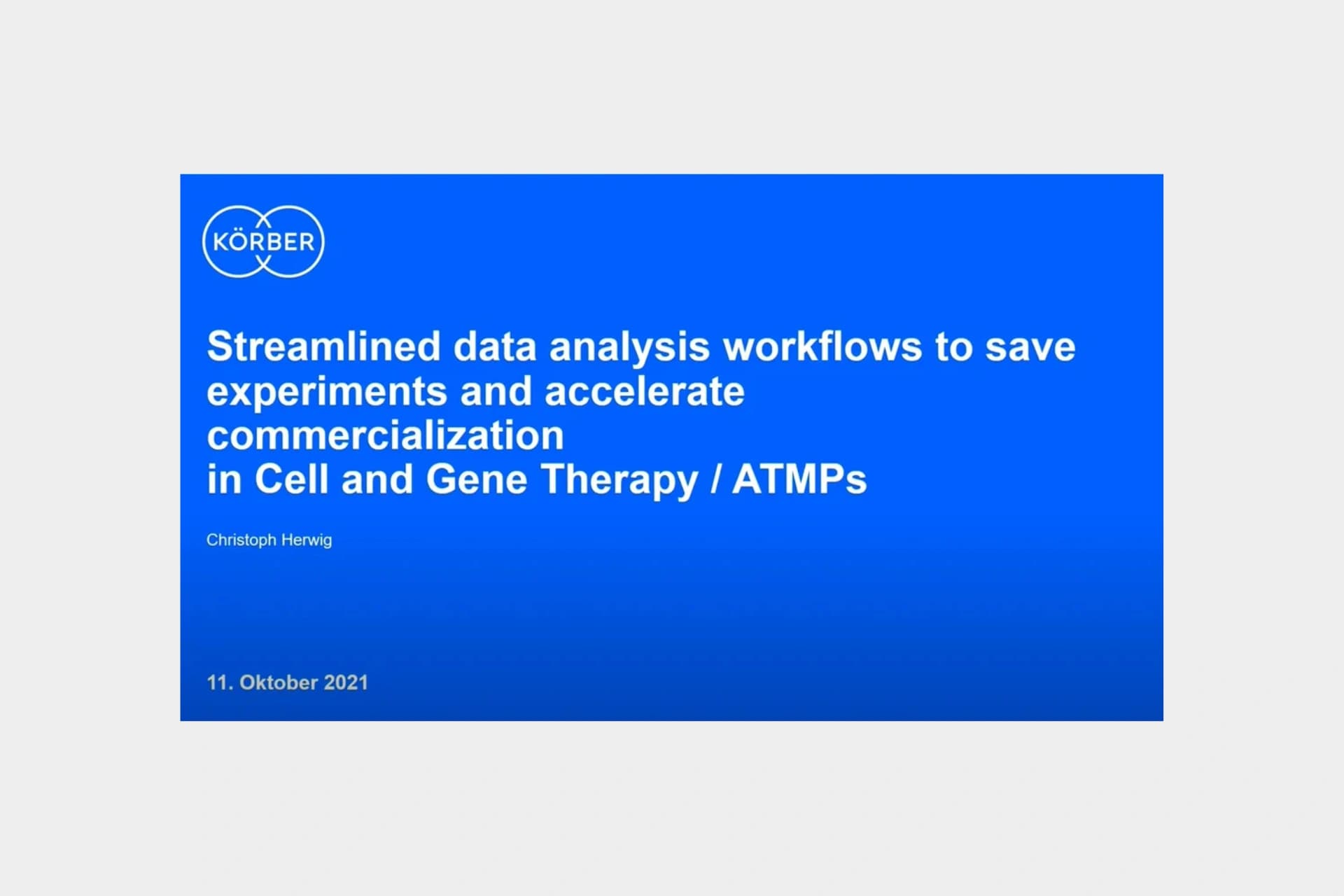 KÖRBER

Streamlined data analysis workflows to save experiments and accelerate commercialization
in Cell and Gene Therapy / ATMPs

Christoph Herwig

11. Oktober 2021